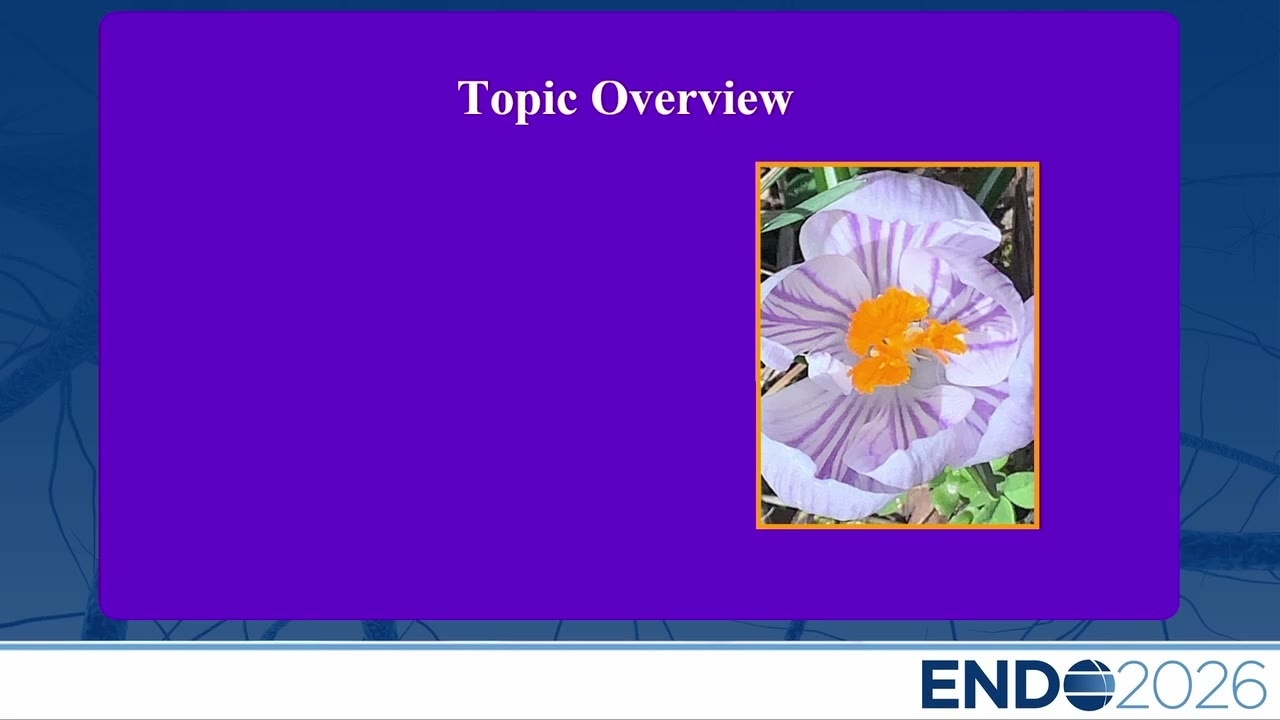 Topic Overview

ENDO2026